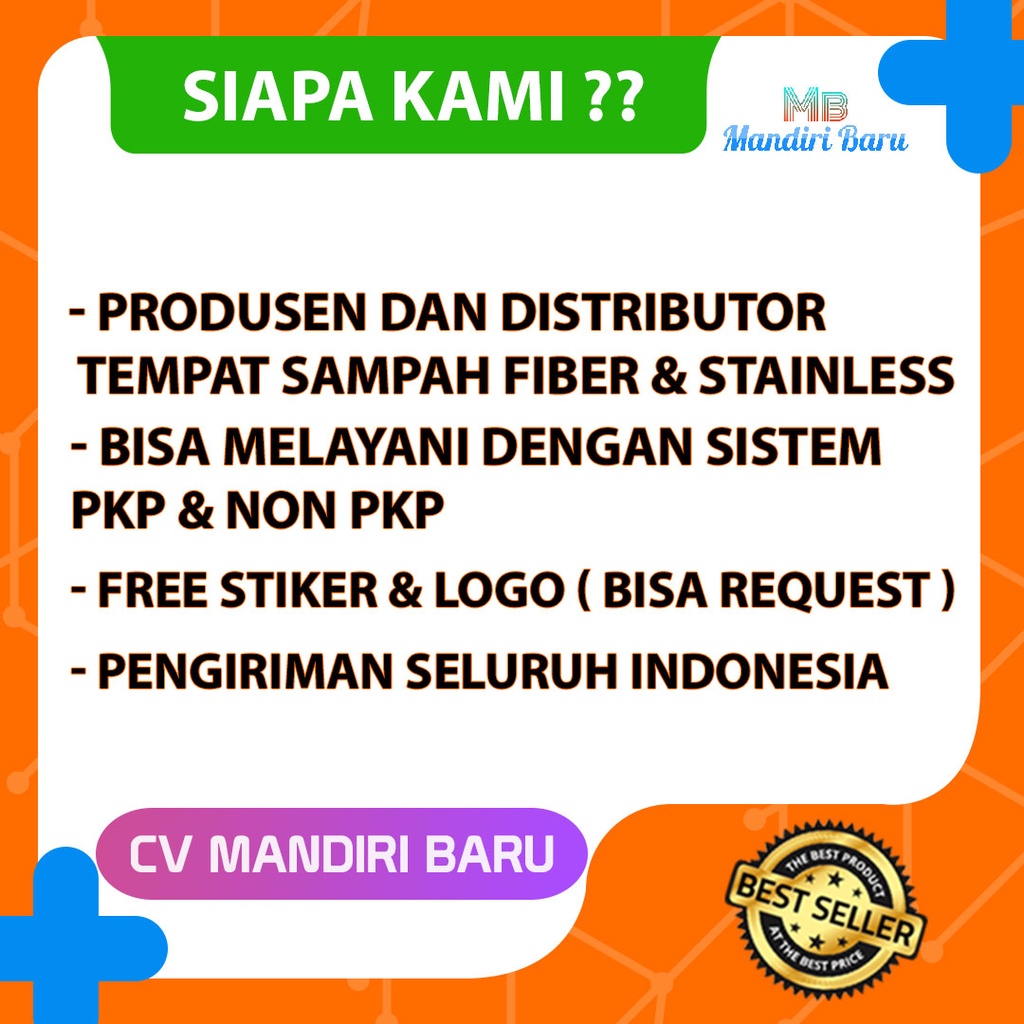 SIAPA KAMI ??

MB
Mandiri Baru

- PRODUSEN DAN DISTRIBUTOR TEMPAT SAMPAH FIBER & STAINLESS
- BISA MELAYANI DENGAN SISTEM PKP & NON PKP
- FREE STIKER & LOGO ( BISA REQUEST )
- PENGIRIMAN SELURUH INDONESIA

CV MANDIRI BARU

THE BEST PRODUCT
BEST SELLER
AT THE BEST PRICE